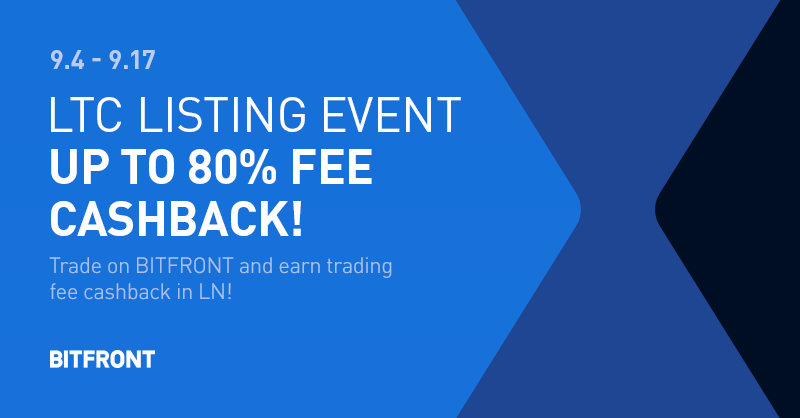 9.4 - 9.17

LTC LISTING EVENT
UP TO 80% FEE CASHBACK!

Trade on BITFRONT and earn trading fee cashback in LN!

BITFRONT